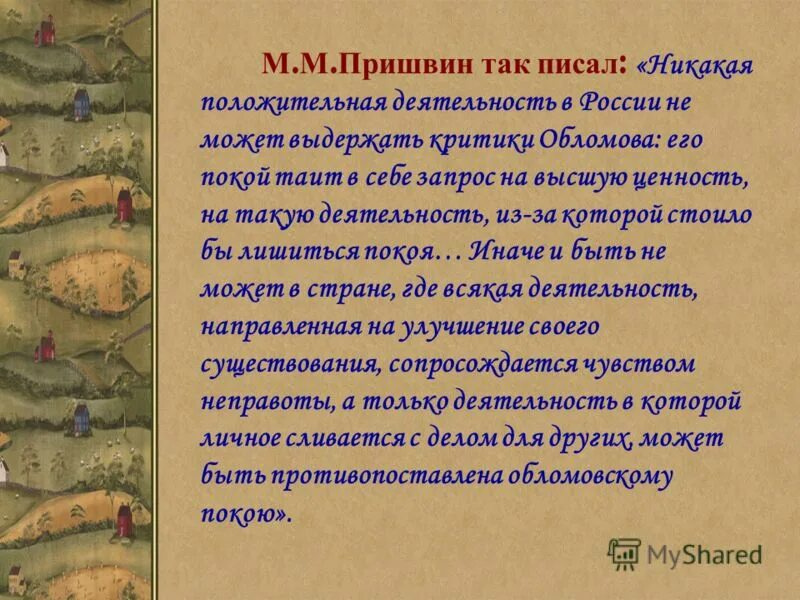 М.М.Пришвин так писал: «Никакая положительная деятельность в России не может выдержать критики Обломова: его покой таит в себе запрос на высшую ценность, на такую деятельность, из-за которой стоило бы лишиться покоя… Иначе и быть не может в стране, где всякая деятельность, направленная на улучшение своего существования, сопросождается чувством неправоты, а только деятельность в которой личное сливается с делом для других, может быть противопоставлена обломовскому покою».

MyShared